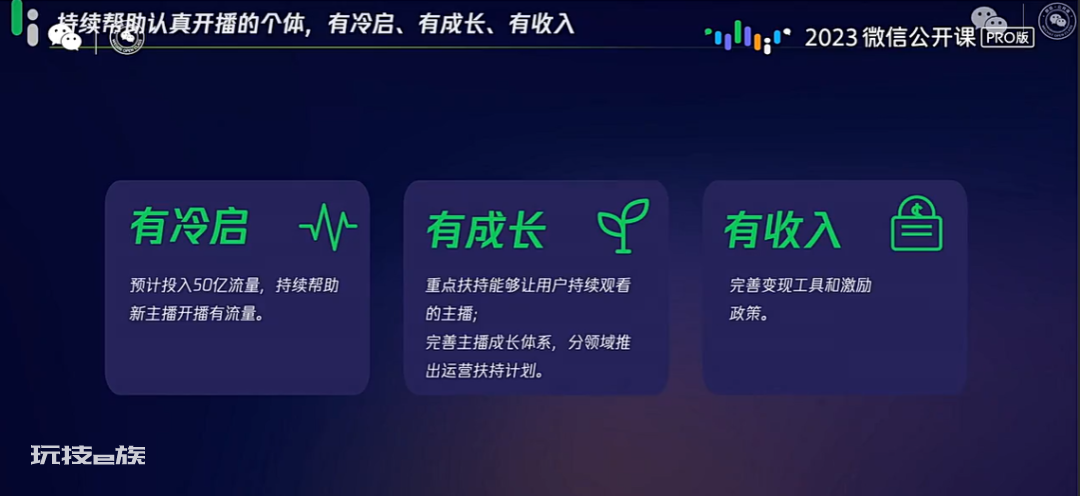 持续帮助认真开播的个体，有冷启、有成长、有收入

2023 微信公开课 PRO版

有冷启

预计投入50亿流量，持续帮助新主播开播有流量。

有成长

重点扶持能够让用户持续观看的主播；
完善主播成长体系，分领域推出运营扶持计划。

有收入

完善变现工具和激励政策。

玩技e族